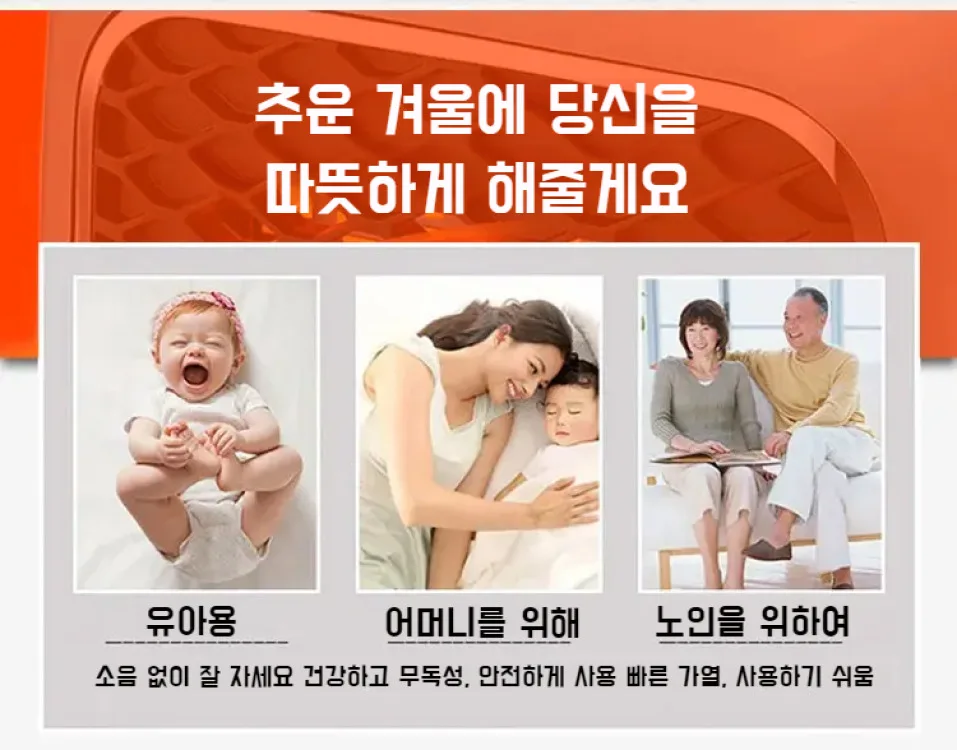 추운 겨울에 당신을 따뜻하게 해줄게요

유아용

어머니를 위해

노인을 위하여

소음 없이 잘 자세요 건강하고 무독성, 안전하게 사용 빠른 가열, 사용하기 쉬움